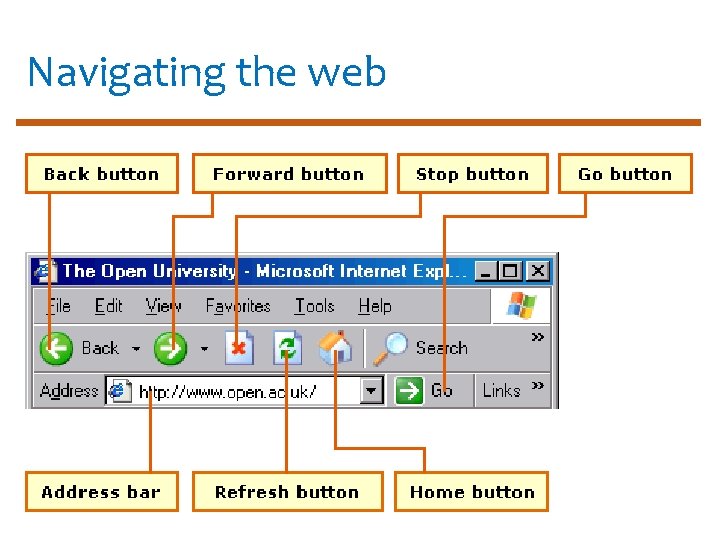 Navigating the web

Back button

Forward button

Stop button

Go button

The Open University - Microsoft Internet Expl...

File Edit View Favorites Tools Help

Back Search »

Address http://www.open.ac.uk/ Go Links »

Address bar

Refresh button

Home button